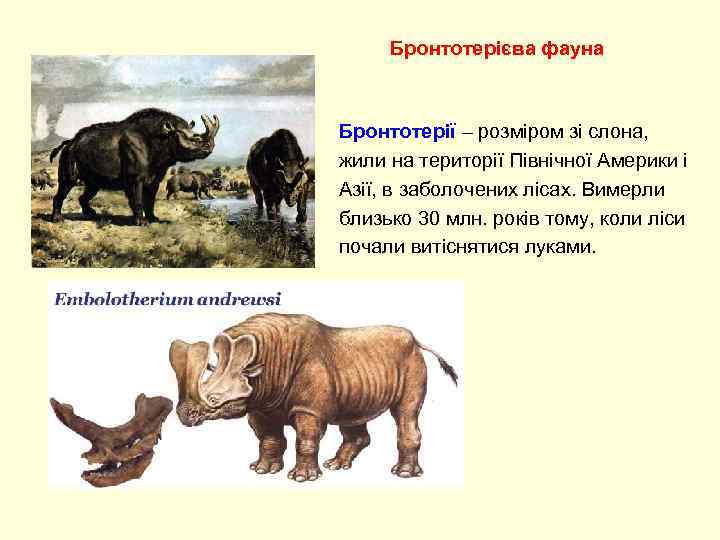 Бронтотерієва фауна

Бронтотерії – розміром зі слона, жили на території Північної Америки і Азії, в заболочених лісах. Вимерли близько 30 млн. років тому, коли ліси почали витіснятися луками.

Embolotherium andrewsi